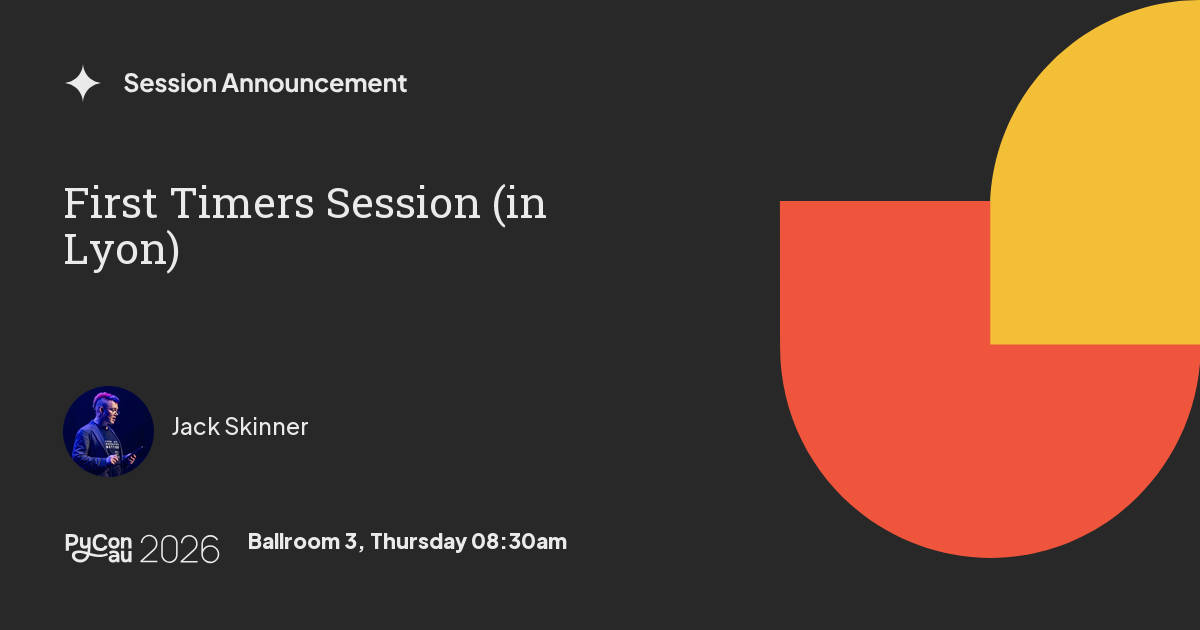 Session Announcement

First Timers Session (in Lyon)

Jack Skinner

PyCon au 2026

Ballroom 3, Thursday 08:30am